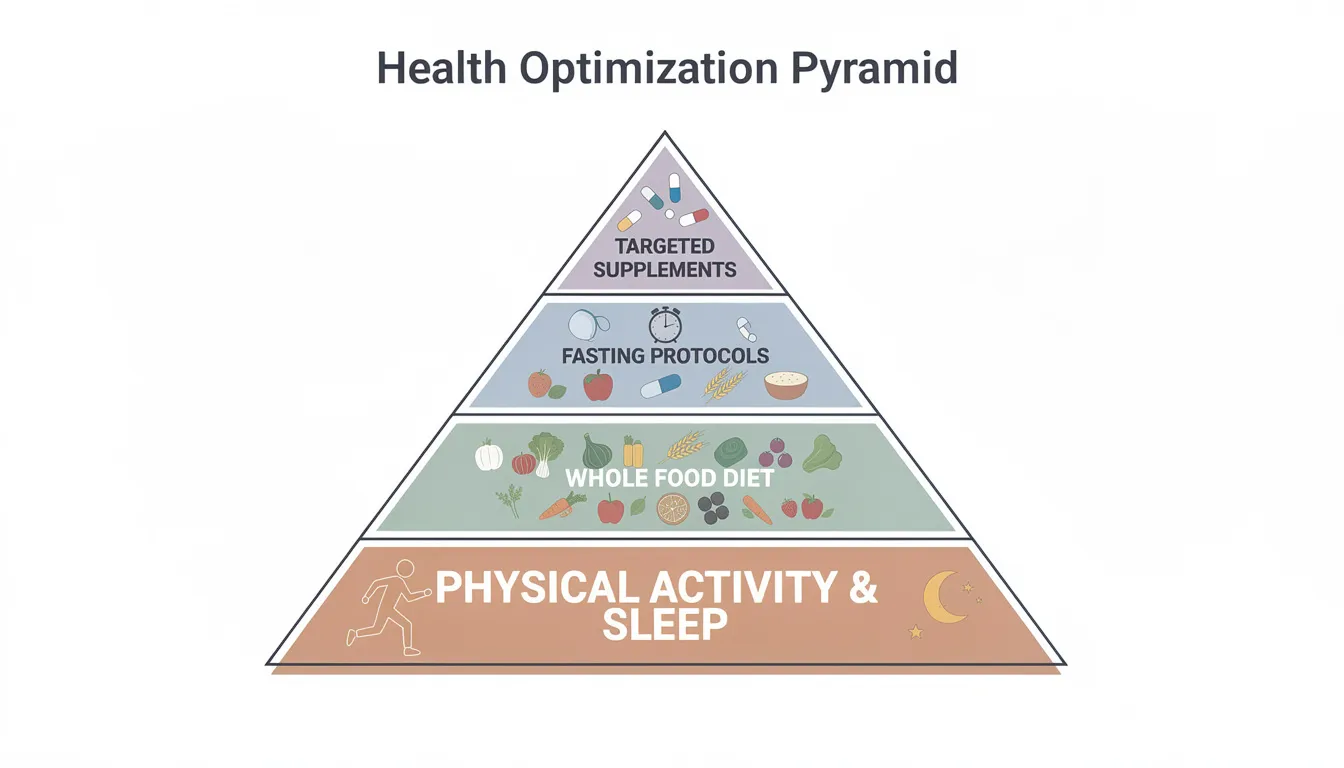 Health Optimization Pyramid

TARGETED SUPPLEMENTS

FASTING PROTOCOLS

WHOLE FOOD DIET

PHYSICAL ACTIVITY & SLEEP